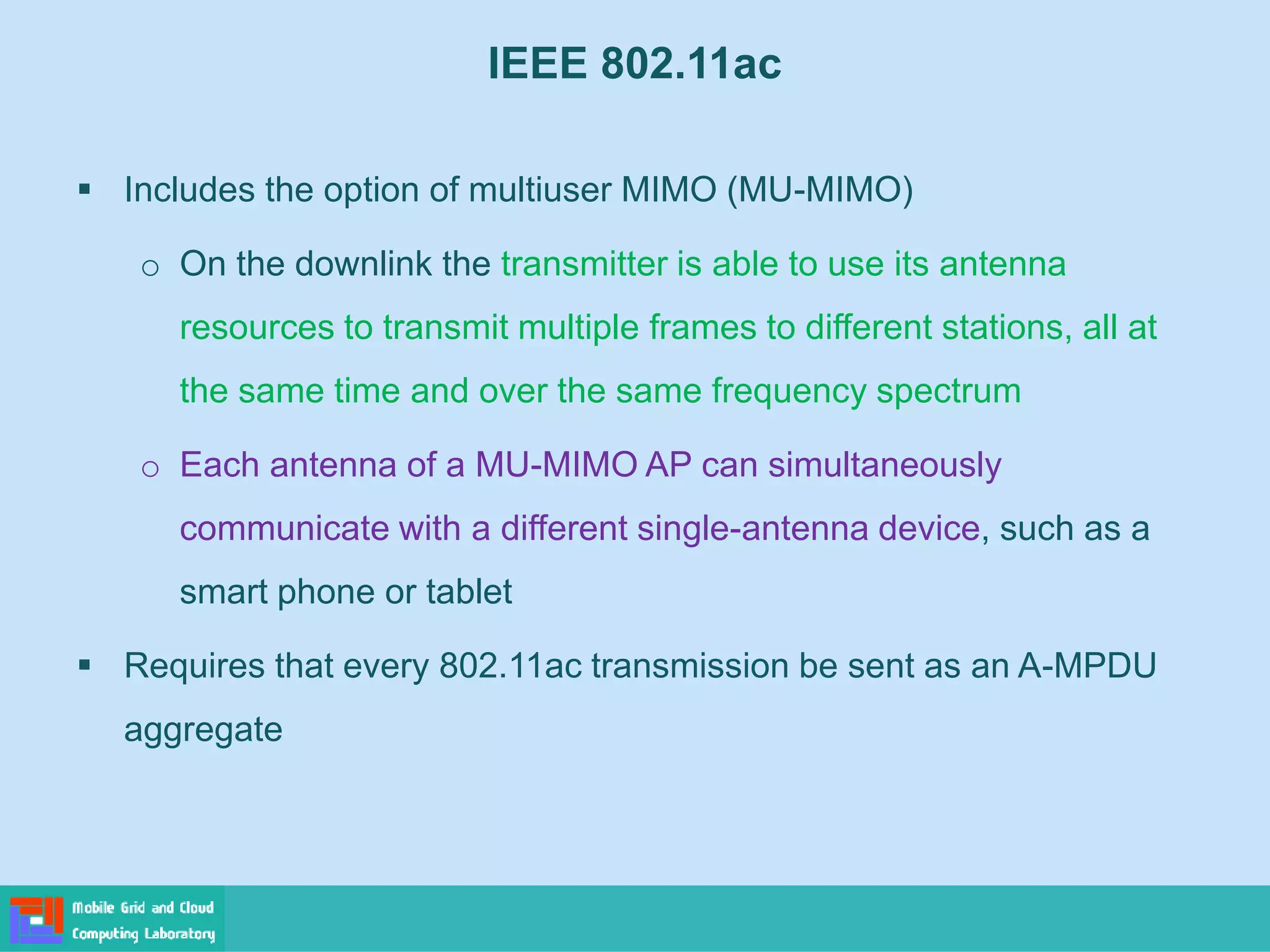 IEEE 802.11ac

▪ Includes the option of multiuser MIMO (MU-MIMO)

o On the downlink the transmitter is able to use its antenna resources to transmit multiple frames to different stations, all at the same time and over the same frequency spectrum

o Each antenna of a MU-MIMO AP can simultaneously communicate with a different single-antenna device, such as a smart phone or tablet

▪ Requires that every 802.11ac transmission be sent as an A-MPDU aggregate

Mobile Grid and Cloud Computing Laboratory